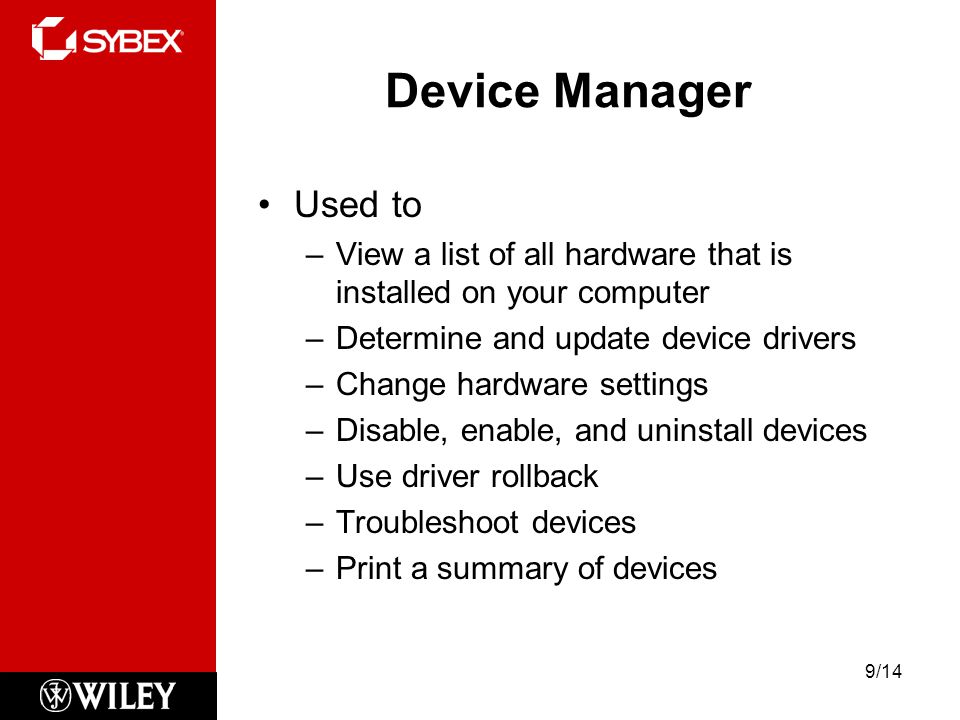 SYBEX

Device Manager

• Used to
– View a list of all hardware that is installed on your computer
– Determine and update device drivers
– Change hardware settings
– Disable, enable, and uninstall devices
– Use driver rollback
– Troubleshoot devices
– Print a summary of devices

WILEY

9/14